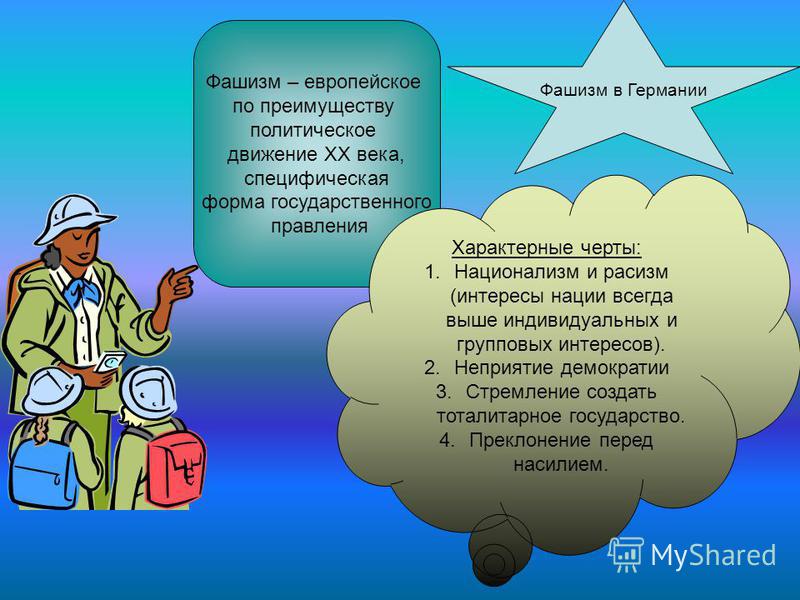 Фашизм – европейское по преимуществу политическое движение XX века, специфическая форма государственного правления

Фашизм в Германии

Характерные черты:
1. Национализм и расизм (интересы нации всегда выше индивидуальных и групповых интересов).
2. Неприятие демократии
3. Стремление создать тоталитарное государство.
4. Преклонение перед насилием.

MyShared